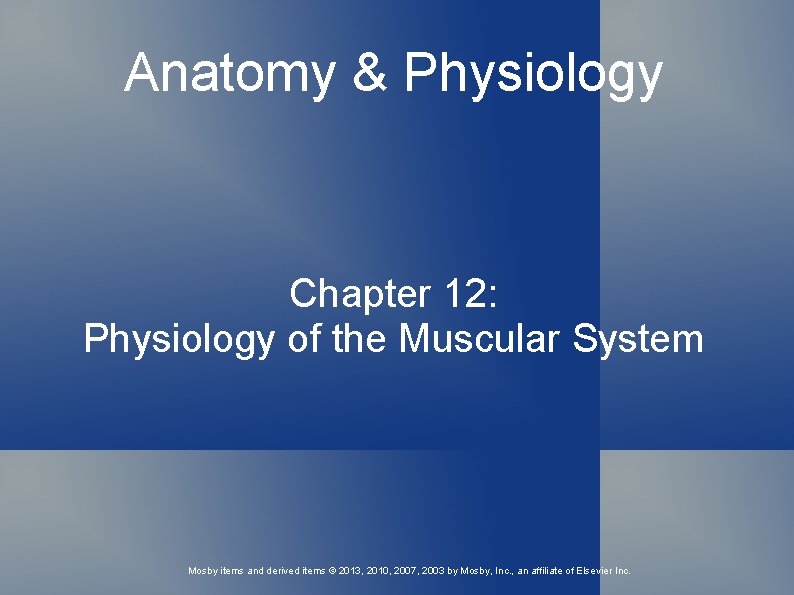 Anatomy & Physiology

Chapter 12:
Physiology of the Muscular System

Mosby items and derived items © 2013, 2010, 2007, 2003 by Mosby, Inc., an affiliate of Elsevier Inc.